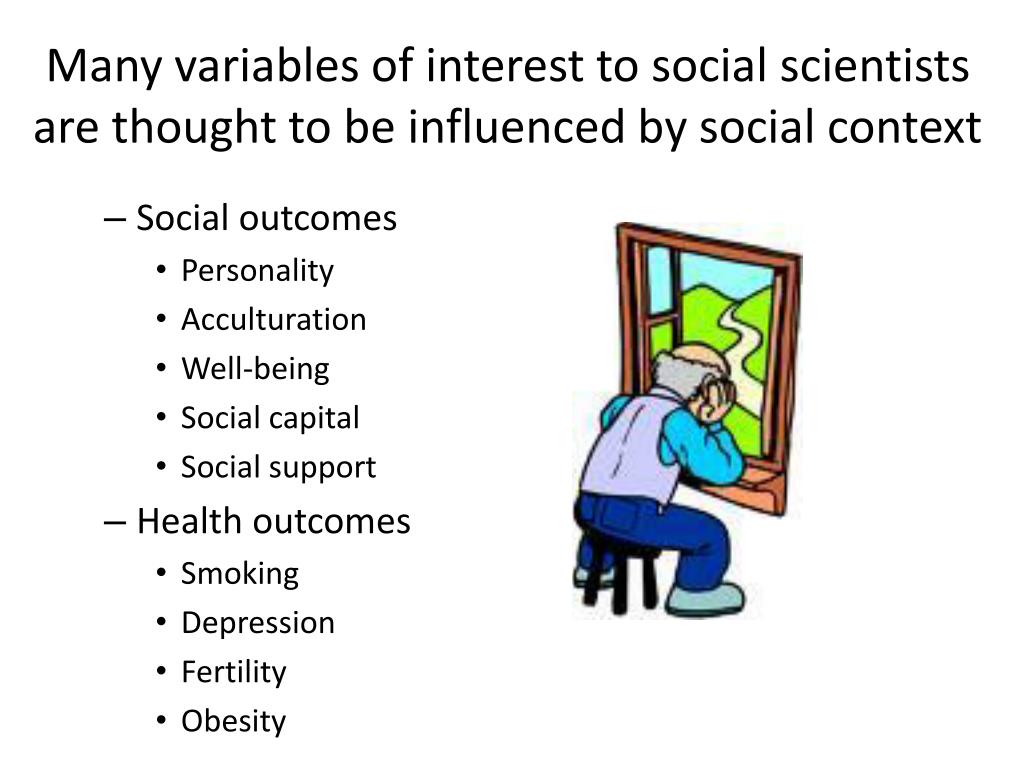 Many variables of interest to social scientists are thought to be influenced by social context

– Social outcomes
• Personality
• Acculturation
• Well-being
• Social capital
• Social support
– Health outcomes
• Smoking
• Depression
• Fertility
• Obesity